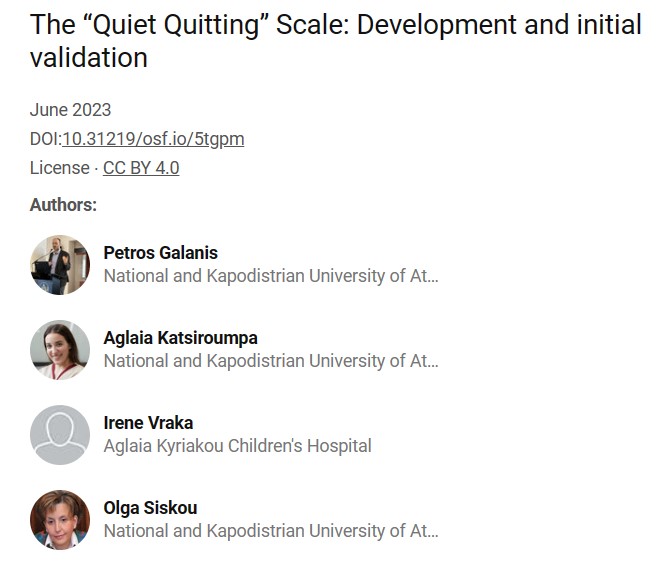 The “Quiet Quitting” Scale: Development and initial validation

June 2023
DOI:10.31219/osf.io/5tgpm
License · CC BY 4.0

Authors:

Petros Galanis
National and Kapodistrian University of At...

Aglaia Katsiroumpa
National and Kapodistrian University of At...

Irene Vraka
Aglaia Kyriakou Children's Hospital

Olga Siskou
National and Kapodistrian University of At...